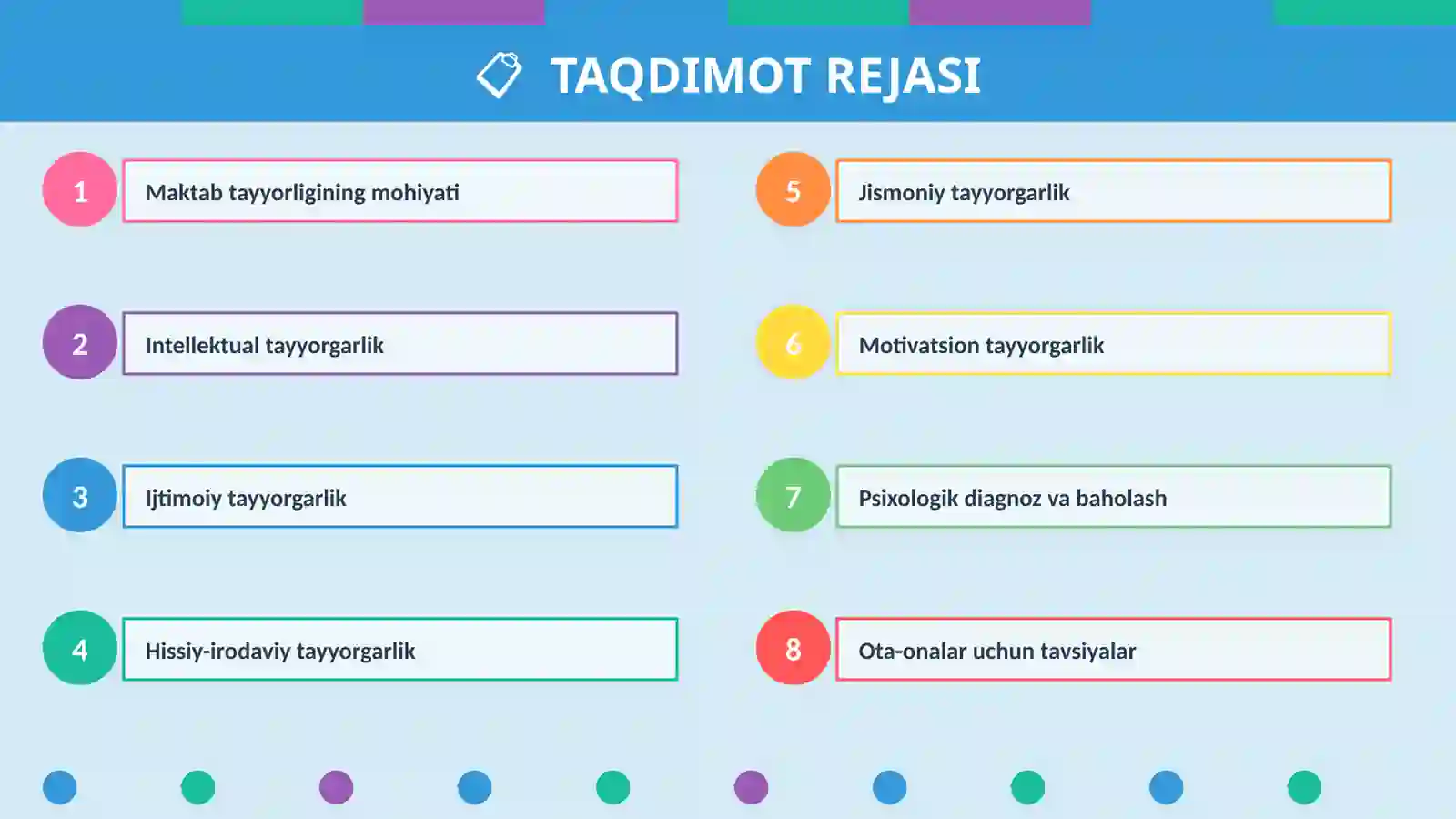 TAQDIMOT REJASI

1 Maktab tayyorligining mohiyati

2 Intellektual tayyorgarlik

3 Ijtimoiy tayyorgarlik

4 Hissiy-irodaviy tayyorgarlik

5 Jismoniy tayyorgarlik

6 Motivatsion tayyorgarlik

7 Psixologik diagnoz va baholash

8 Ota-onalar uchun tavsiyalar